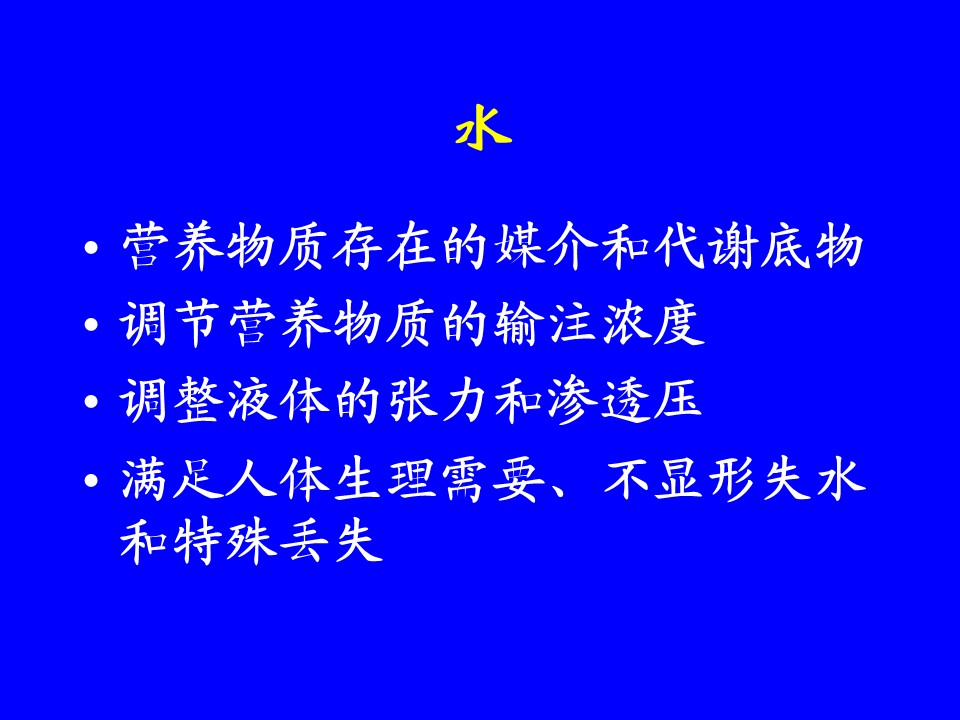 水

• 营养物质存在的媒介和代谢底物
• 调节营养物质的输注浓度
• 调整液体的张力和渗透压
• 满足人体生理需要、不显形失水和特殊丢失